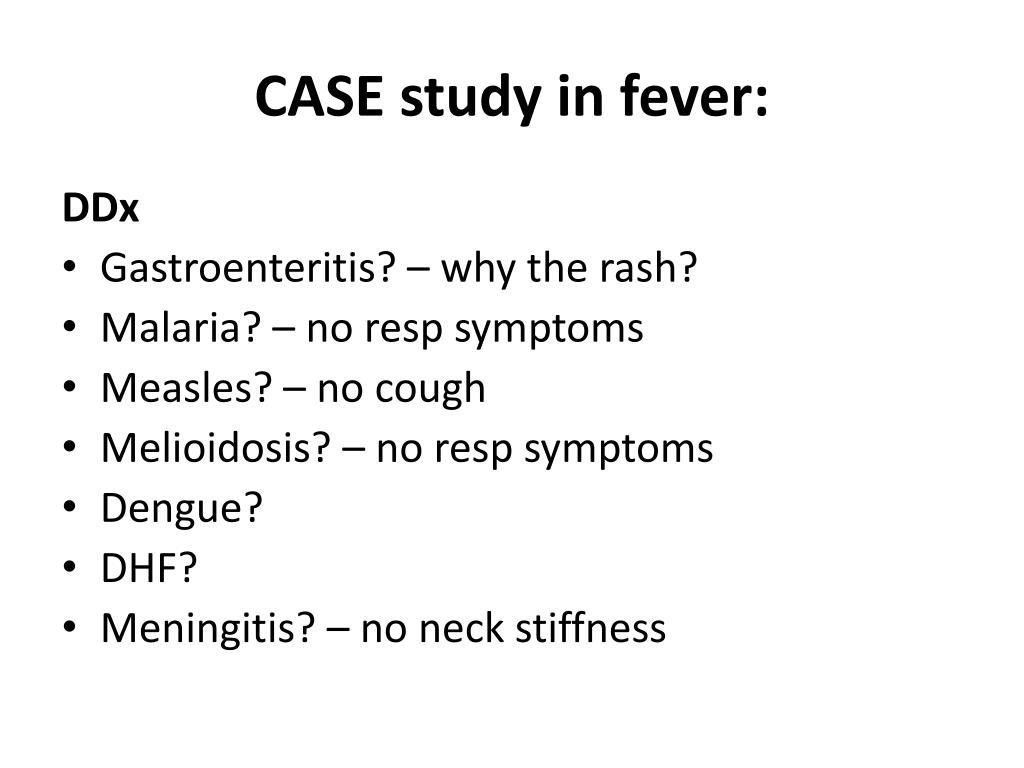 CASE study in fever:

DDx
• Gastroenteritis? – why the rash?
• Malaria? – no resp symptoms
• Measles? – no cough
• Melioidosis? – no resp symptoms
• Dengue?
• DHF?
• Meningitis? – no neck stiffness